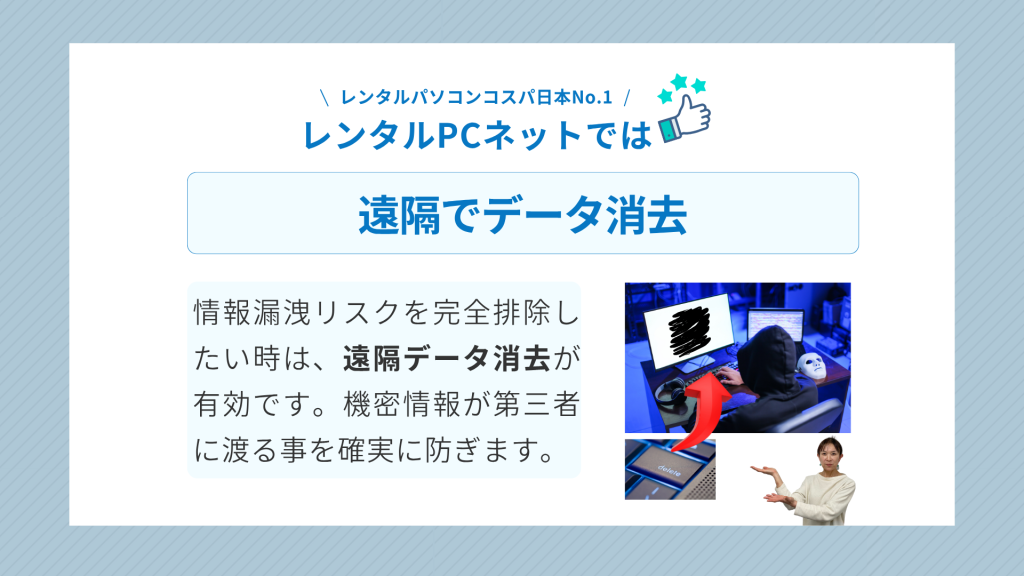 \ レンタルパソコンコスパ日本No.1 /
レンタルPCネットでは

遠隔でデータ消去

情報漏洩リスクを完全排除したい時は、遠隔データ消去が有効です。機密情報が第三者に渡る事を確実に防ぎます。

delete